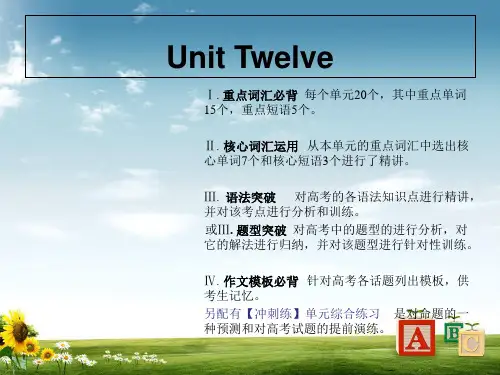 Unit Twelve

Ⅰ. 重点词汇必背 每个单元20个，其中重点单词15个，重点短语5个。

Ⅱ. 核心词汇运用 从本单元的重点词汇中选出核心单词7个和核心短语3个进行了精讲。

Ⅲ. 语法突破 对高考的各语法知识点进行精讲，并对该考点进行分析和训练。

或Ⅲ. 题型突破 对高考中的题型的进行分析，对它的解法进行归纳，并对该题型进行针对性训练。

Ⅳ. 作文模板必背 针对高考各话题列出模板，供考生记忆。

另配有【冲刺练】单元综合练习 是对命题的一种预测和对高考试题的提前演练。

A B C